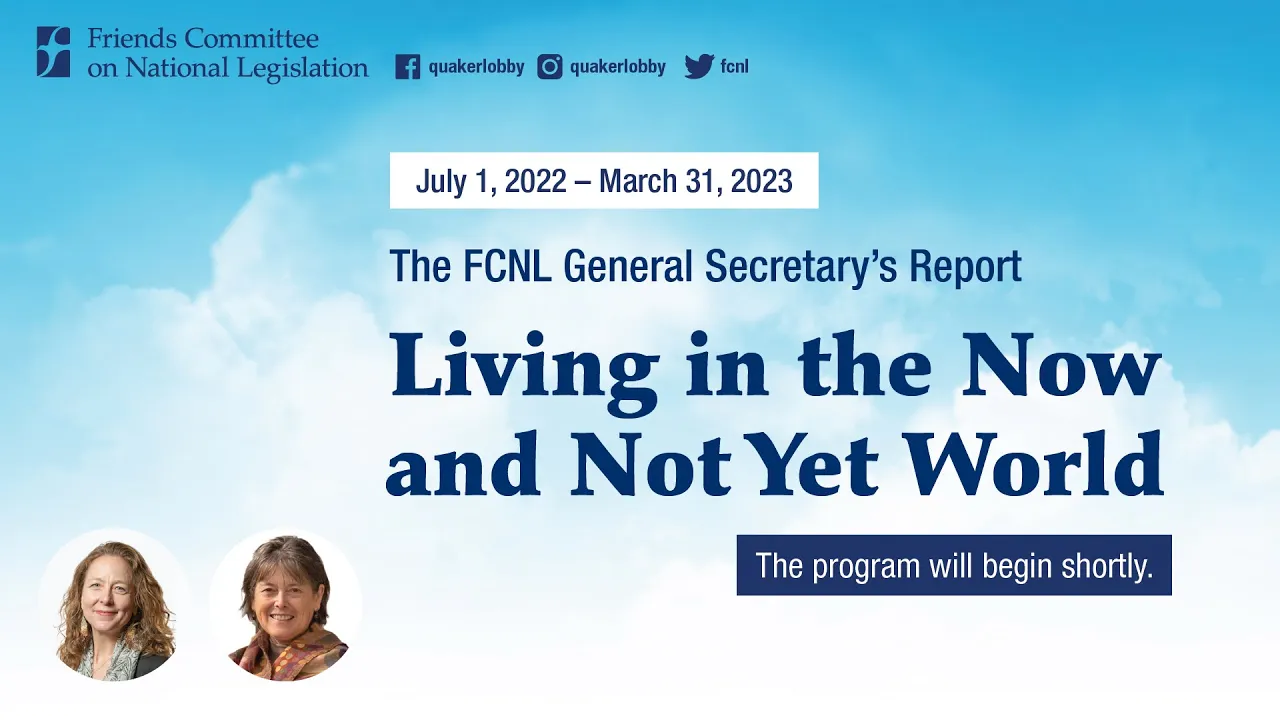 Friends Committee on National Legislation

quakerlobby quakerlobby fcnl

July 1, 2022 – March 31, 2023

The FCNL General Secretary's Report

Living in the Now and Not Yet World

The program will begin shortly.